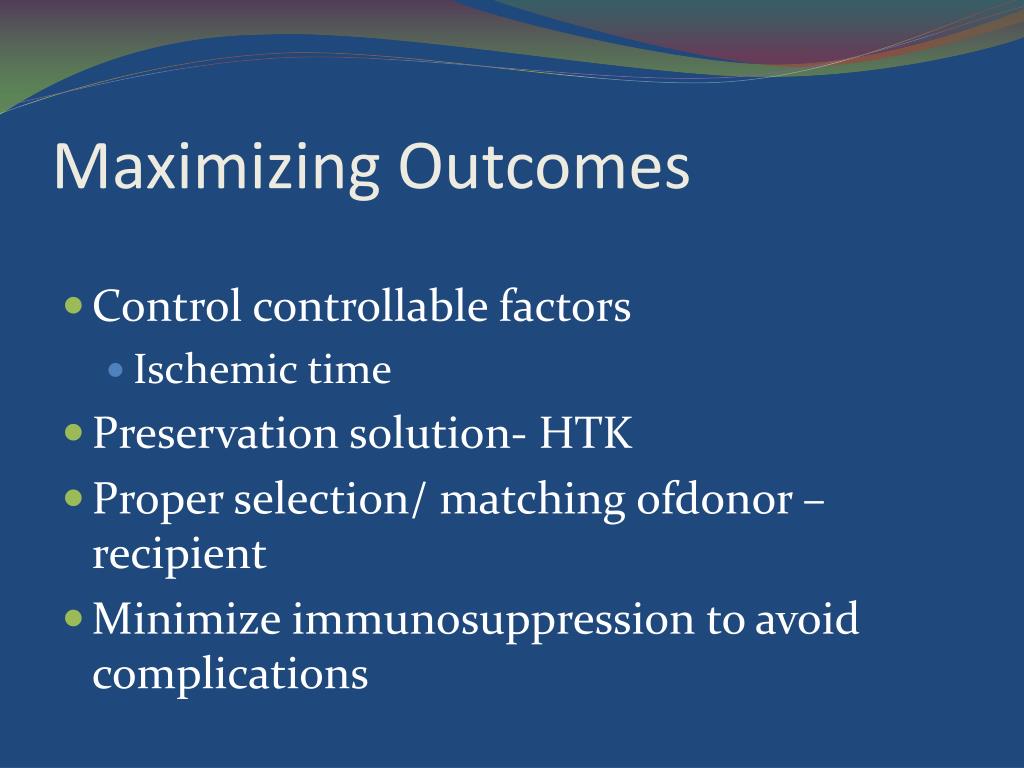 Maximizing Outcomes

- Control controllable factors
  - Ischemic time
- Preservation solution- HTK
- Proper selection/ matching ofdonor – recipient
- Minimize immunosuppression to avoid complications